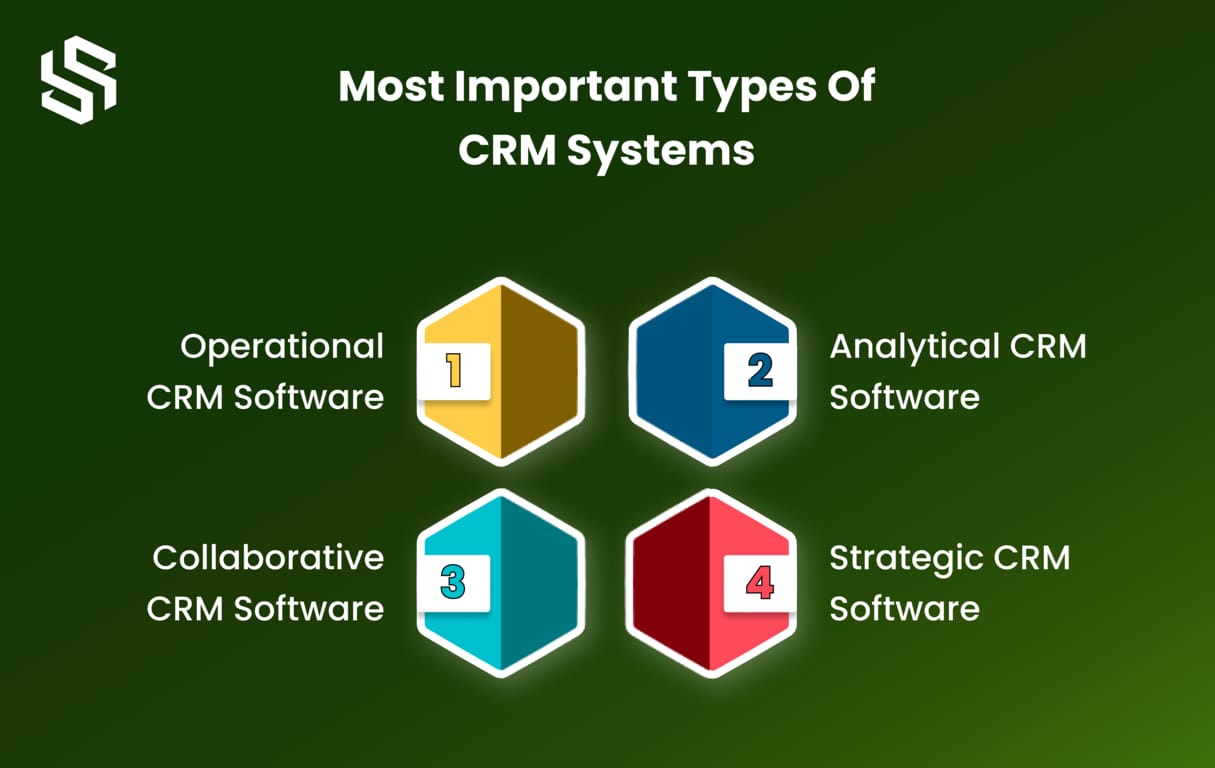 Most Important Types Of CRM Systems

Operational CRM Software

1

2

Analytical CRM Software

Collaborative CRM Software

3

4

Strategic CRM Software